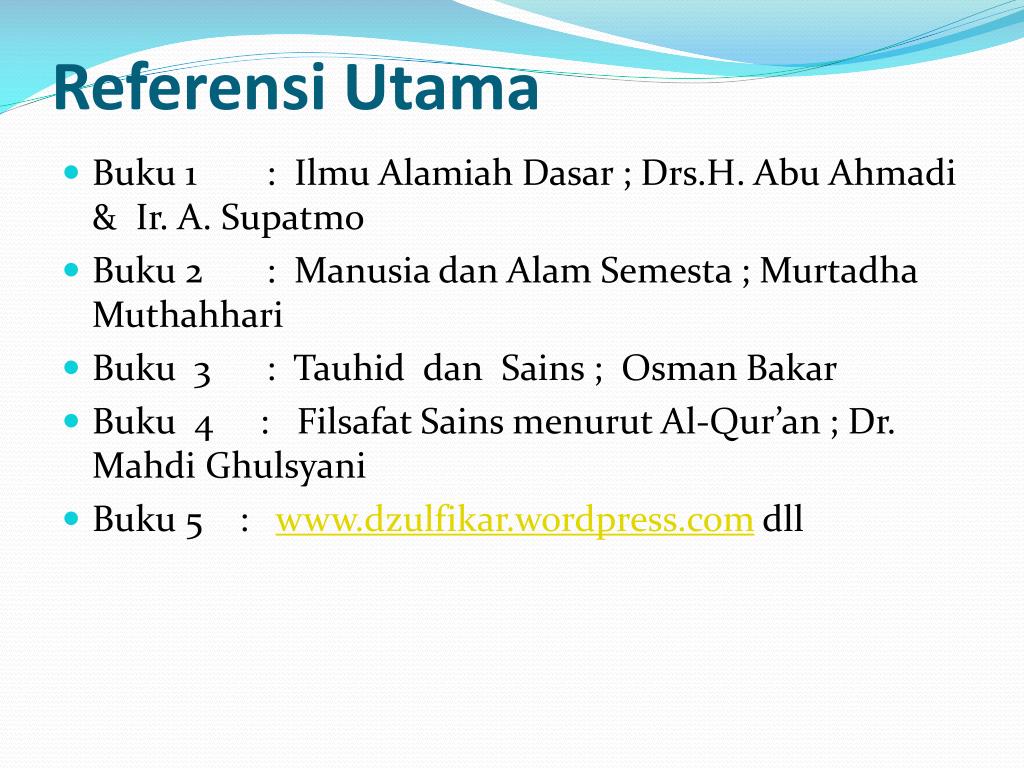 Referensi Utama

- Buku 1 : Ilmu Alamiah Dasar ; Drs.H. Abu Ahmadi & Ir. A. Supatmo
- Buku 2 : Manusia dan Alam Semesta ; Murtadha Muthahhari
- Buku 3 : Tauhid dan Sains ; Osman Bakar
- Buku 4 : Filsafat Sains menurut Al-Qur'an ; Dr. Mahdi Ghulsyani
- Buku 5 : www.dzulfikar.wordpress.com dll